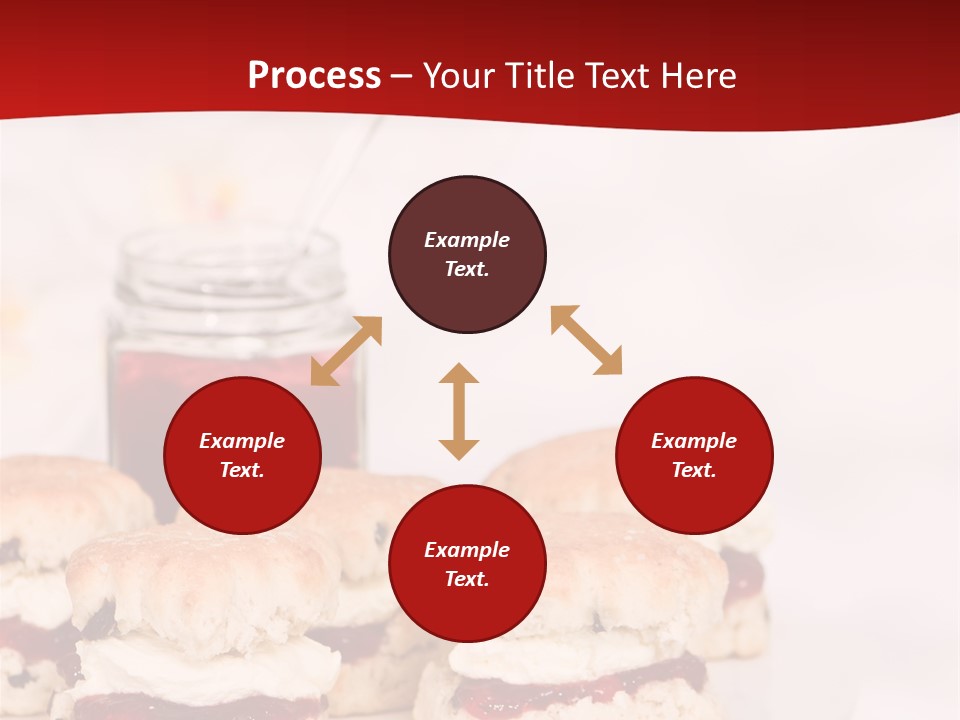 Process – Your Title Text Here

Example Text.

Example Text.

Example Text.

Example Text.